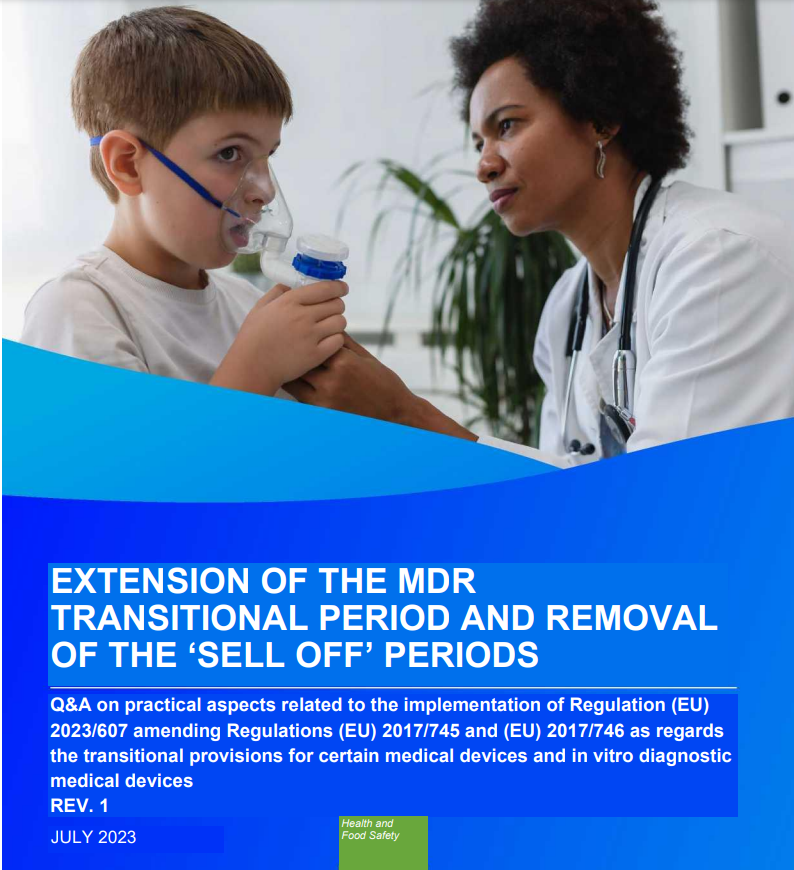 EXTENSION OF THE MDR TRANSITIONAL PERIOD AND REMOVAL OF THE ‘SELL OFF’ PERIODS

Q&A on practical aspects related to the implementation of Regulation (EU) 2023/607 amending Regulations (EU) 2017/745 and (EU) 2017/746 as regards the transitional provisions for certain medical devices and in vitro diagnostic medical devices
REV. 1

JULY 2023

Health and Food Safety